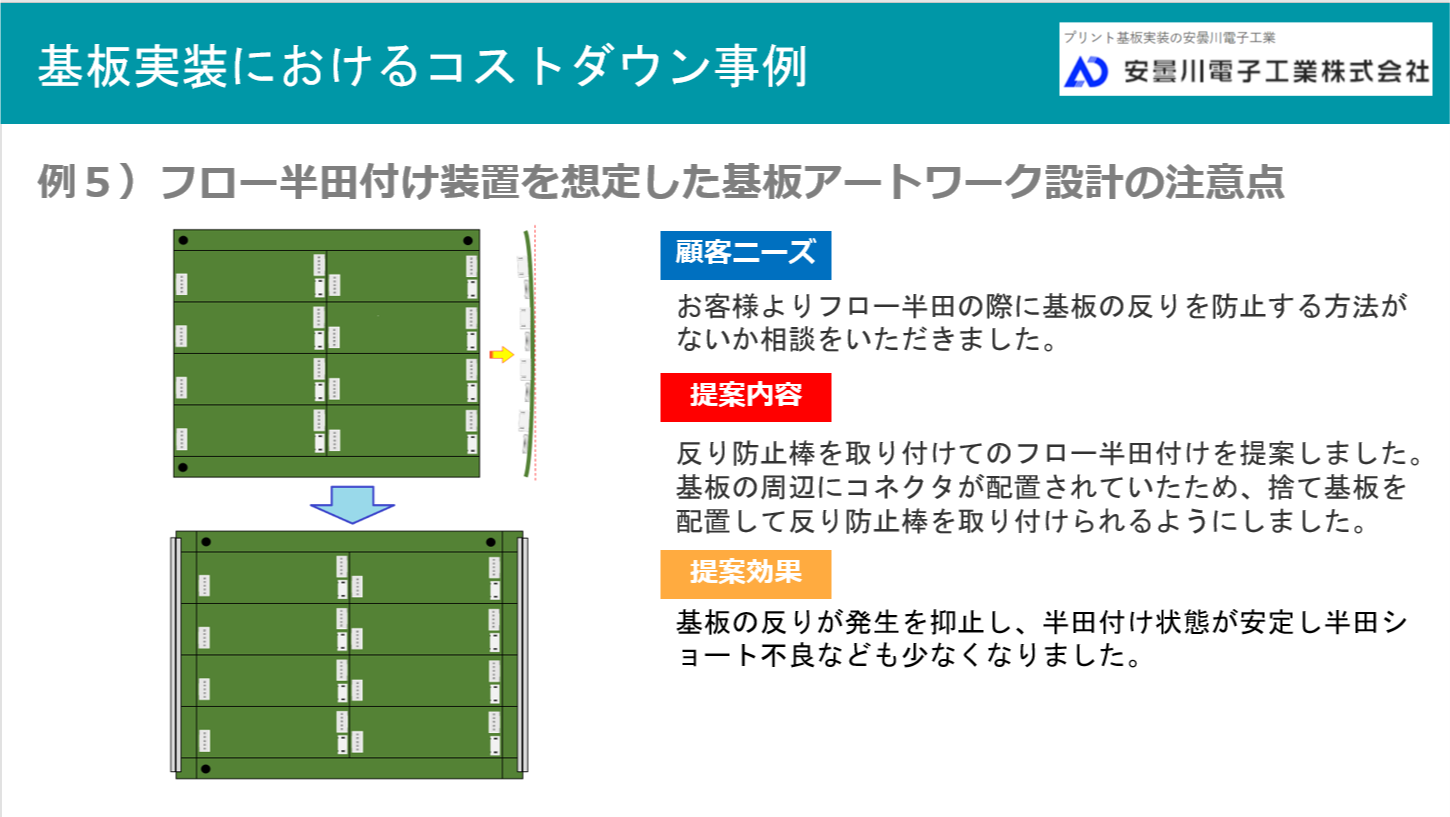 基板実装におけるコストダウン事例

プリント基板実装の安曇川電子工業
安曇川電子工業株式会社

例５）フロー半田付け装置を想定した基板アートワーク設計の注意点

顧客ニーズ

お客様よりフロー半田の際に基板の反りを防止する方法がないか相談をいただきました。

提案内容

反り防止棒を取り付けてのフロー半田付けを提案しました。基板の周辺にコネクタが配置されていたため、捨て基板を配置して反り防止棒を取り付けられるようにしました。

提案効果

基板の反りが発生を抑止し、半田付け状態が安定し半田ショート不良なども少なくなりました。